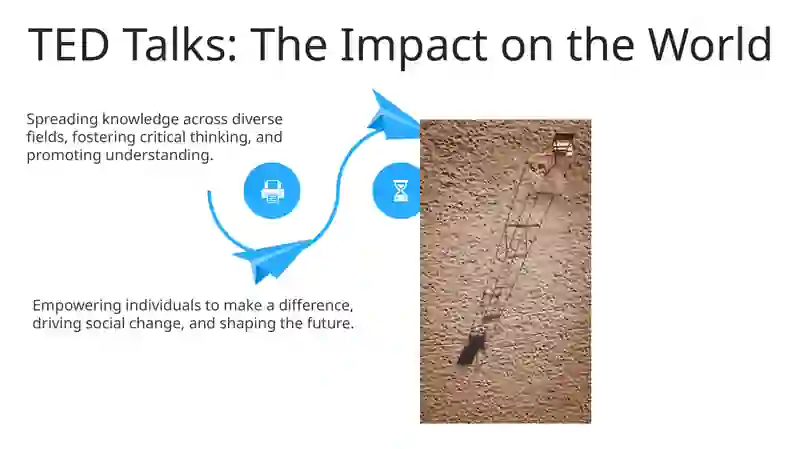 TED Talks: The Impact on the World

Spreading knowledge across diverse fields, fostering critical thinking, and promoting understanding.

Empowering individuals to make a difference, driving social change, and shaping the future.